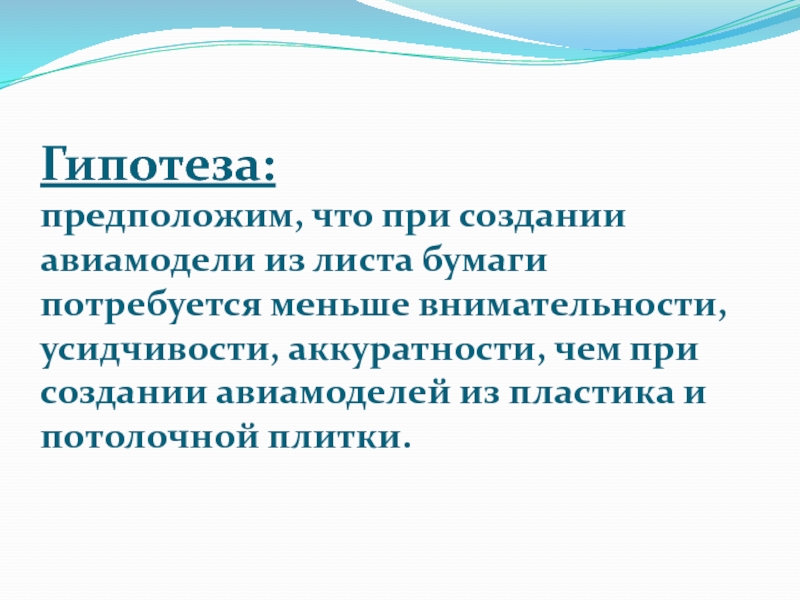 Гипотеза:
предположим, что при создании авиамодели из листа бумаги потребуется меньше внимательности, усидчивости, аккуратности, чем при создании авиамоделей из пластика и потолочной плитки.